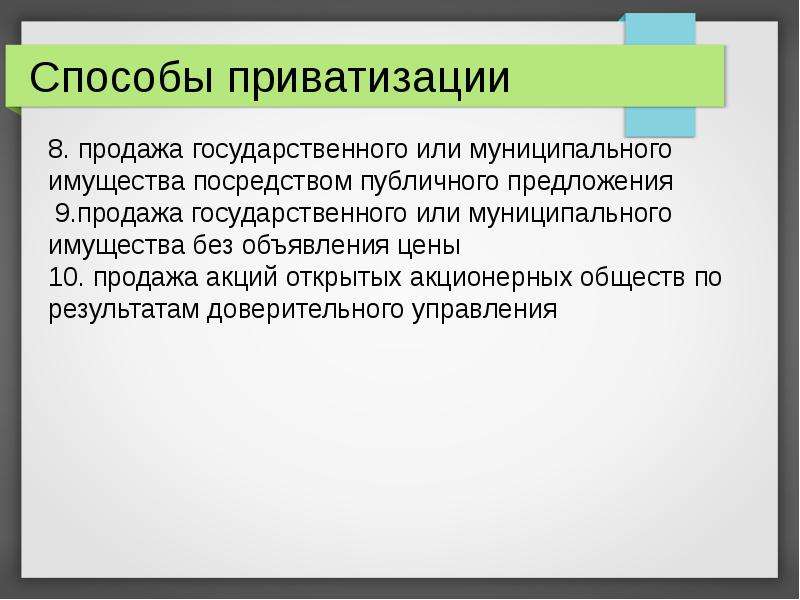 Способы приватизации

8. продажа государственного или муниципального имущества посредством публичного предложения
9.продажа государственного или муниципального имущества без объявления цены
10. продажа акций открытых акционерных обществ по результатам доверительного управления